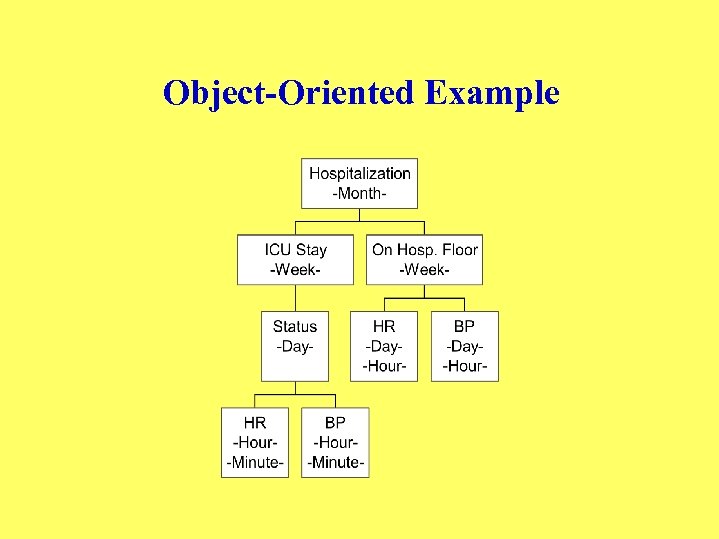 Object-Oriented Example

Hospitalization
-Month-

ICU Stay
-Week-

On Hosp. Floor
-Week-

Status
-Day-

HR
-Day-
-Hour-

BP
-Day-
-Hour-

HR
-Hour-
-Minute-

BP
-Hour-
-Minute-